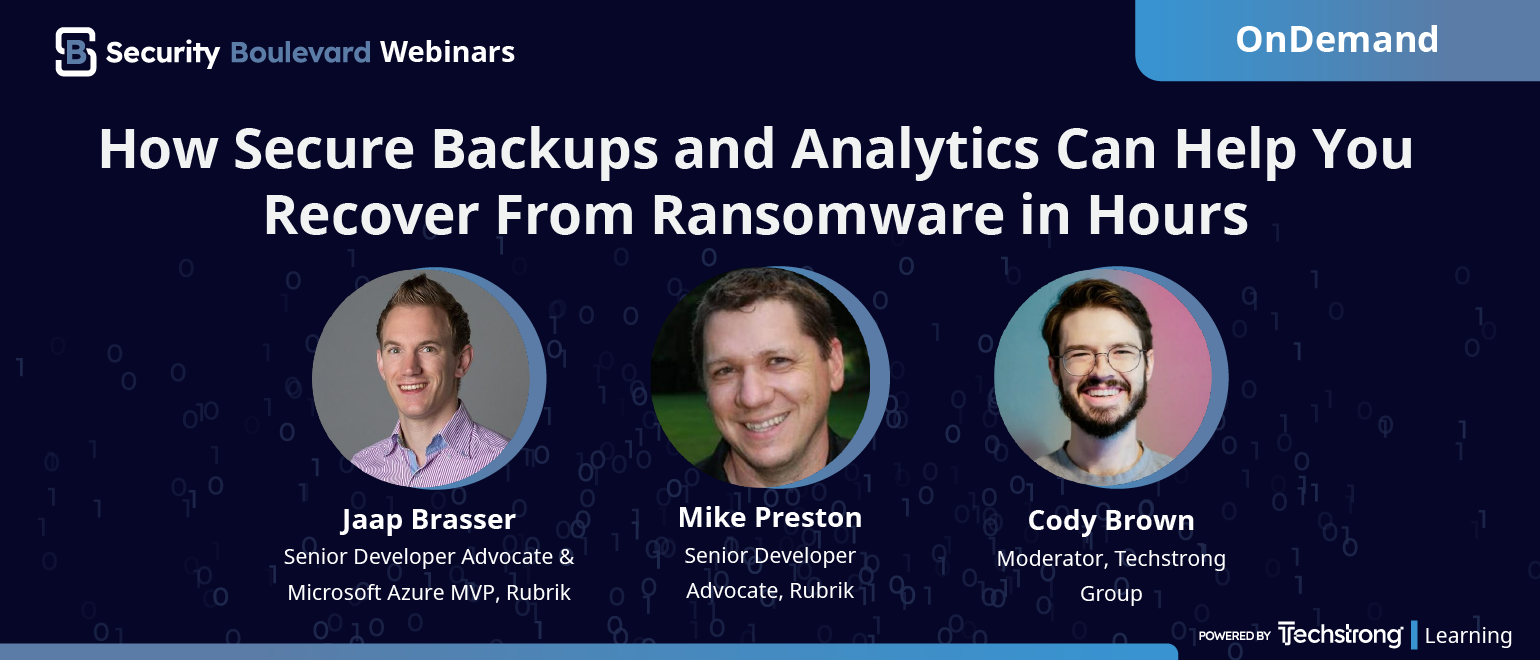 Security Boulevard Webinars

OnDemand

How Secure Backups and Analytics Can Help You Recover From Ransomware in Hours

Jaap Brasser
Senior Developer Advocate & Microsoft Azure MVP, Rubrik

Mike Preston
Senior Developer Advocate, Rubrik

Cody Brown
Moderator, Techstrong Group

POWERED BY Techstrong Learning